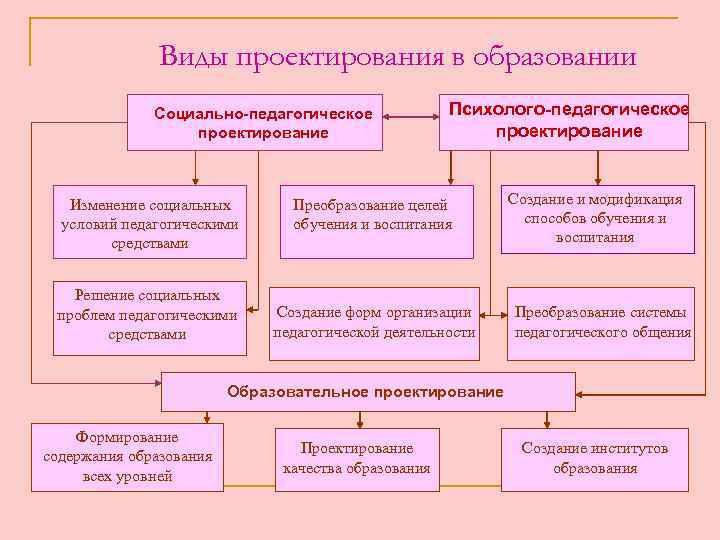 Виды проектирования в образовании

Социально-педагогическое проектирование

Психолого-педагогическое проектирование

Изменение социальных условий педагогическими средствами

Преобразование целей обучения и воспитания

Создание и модификация способов обучения и воспитания

Решение социальных проблем педагогическими средствами

Создание форм организации педагогической деятельности

Преобразование системы педагогического общения

Образовательное проектирование

Формирование содержания образования всех уровней

Проектирование качества образования

Создание институтов образования